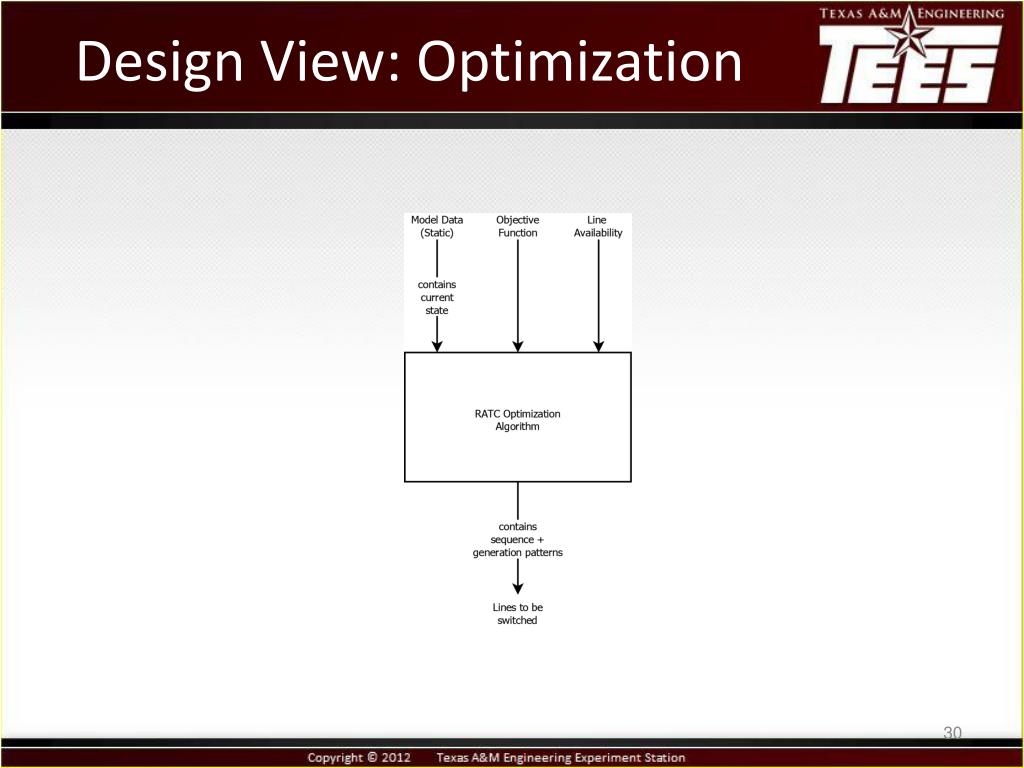 Design View: Optimization

TEXAS A&M ENGINEERING

TEES

Model Data (Static)

Objective Function

Line Availability

contains current state

RATC Optimization Algorithm

contains sequence + generation patterns

Lines to be switched

30

Copyright © 2012 Texas A&M Engineering Experiment Station